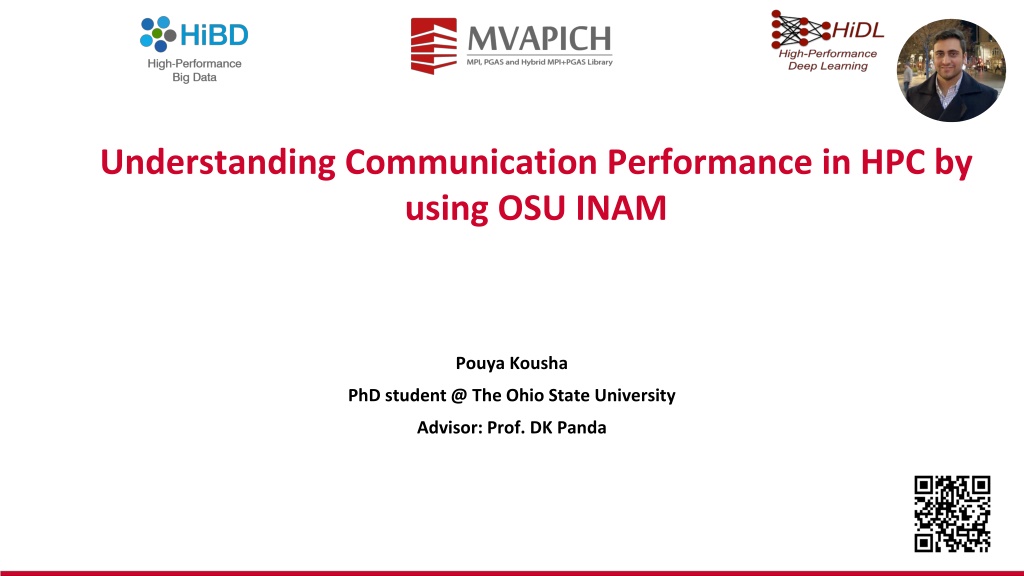 HiBD
High-Performance Big Data

MVAPICH
MPI, PGAS and Hybrid MPI+PGAS Library

HiDL
High-Performance Deep Learning

Understanding Communication Performance in HPC by using OSU INAM

Pouya Kousha
PhD student @ The Ohio State University
Advisor: Prof. DK Panda